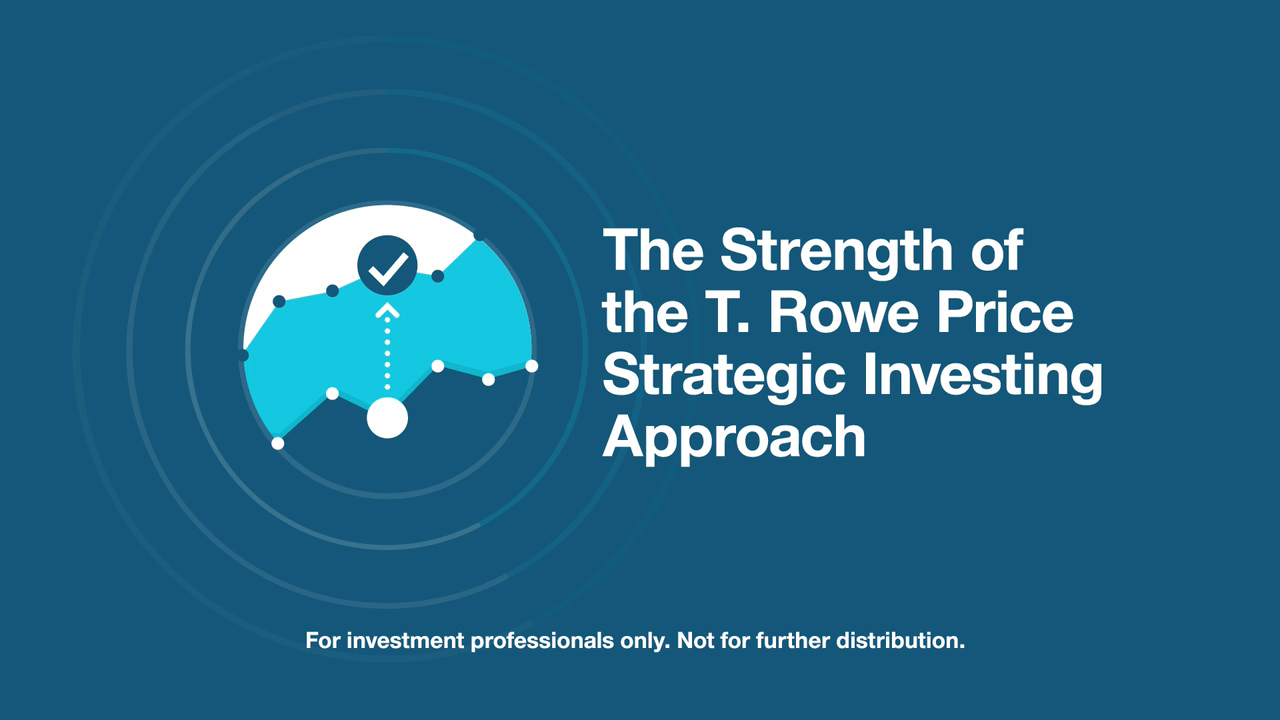 The Strength of the T. Rowe Price Strategic Investing Approach

For investment professionals only. Not for further distribution.